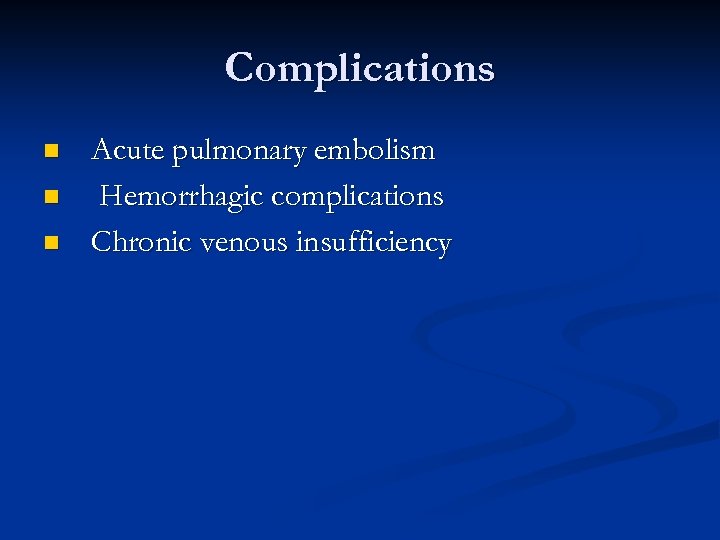 Complications

- Acute pulmonary embolism
- Hemorrhagic complications
- Chronic venous insufficiency